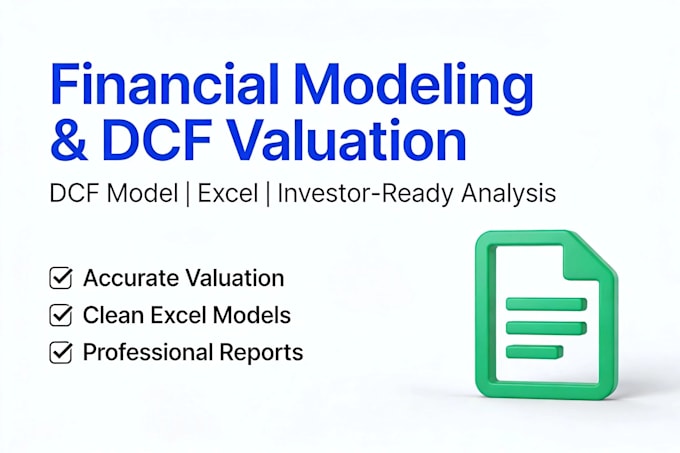 Financial Modeling & DCF Valuation

DCF Model | Excel | Investor-Ready Analysis

☑ Accurate Valuation
☑ Clean Excel Models
☑ Professional Reports